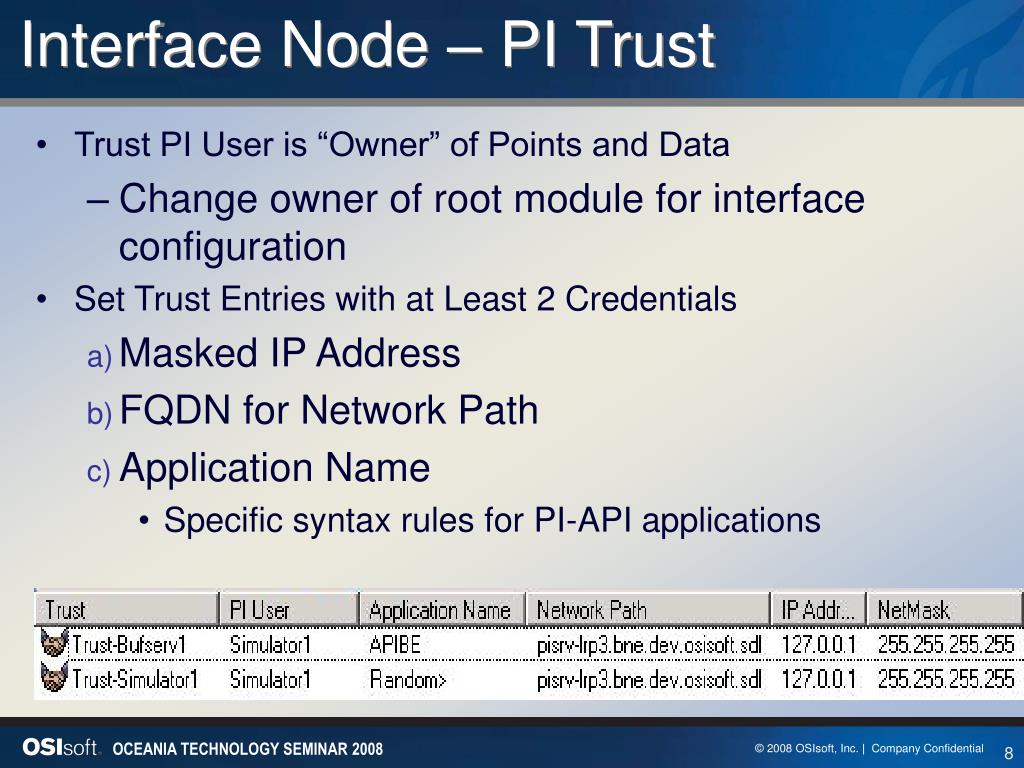 Interface Node – PI Trust

• Trust PI User is “Owner” of Points and Data
 – Change owner of root module for interface configuration
• Set Trust Entries with at Least 2 Credentials
 a) Masked IP Address
 b) FQDN for Network Path
 c) Application Name
  • Specific syntax rules for PI-API applications

| Trust | PI User | Application Name | Network Path | IP Addr... | NetMask |
|---|---|---|---|---|---|
| Trust-Bufserv1 | Simulator1 | APIBE | pisrv-lrp3.bne.dev.osisoft.sdl | 127.0.0.1 | 255.255.255.255 |
| Trust-Simulator1 | Simulator1 | Random> | pisrv-lrp3.bne.dev.osisoft.sdl | 127.0.0.1 | 255.255.255.255 |

OSIsoft. OCEANIA TECHNOLOGY SEMINAR 2008

© 2008 OSIsoft, Inc. | Company Confidential

8